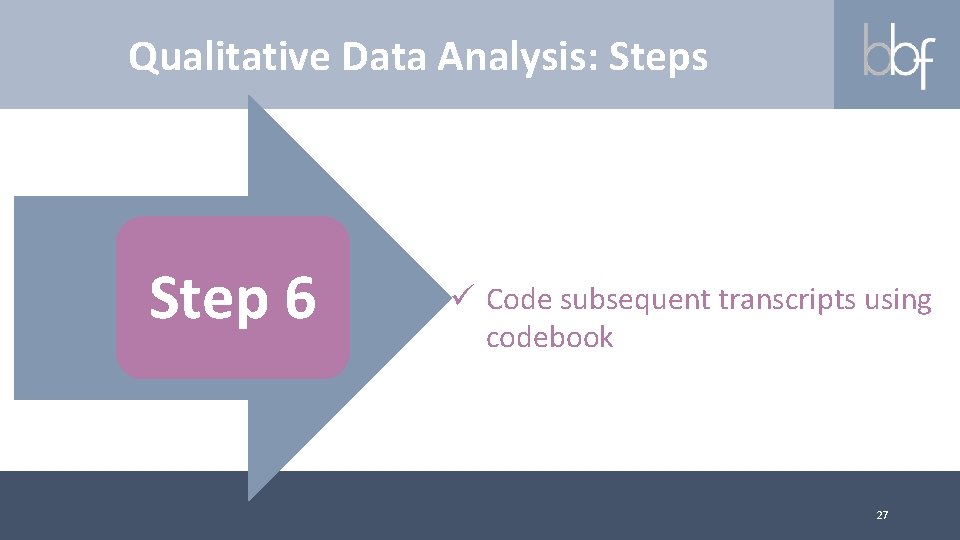 Qualitative Data Analysis: Steps

bbf

Step 6

✓ Code subsequent transcripts using codebook

27